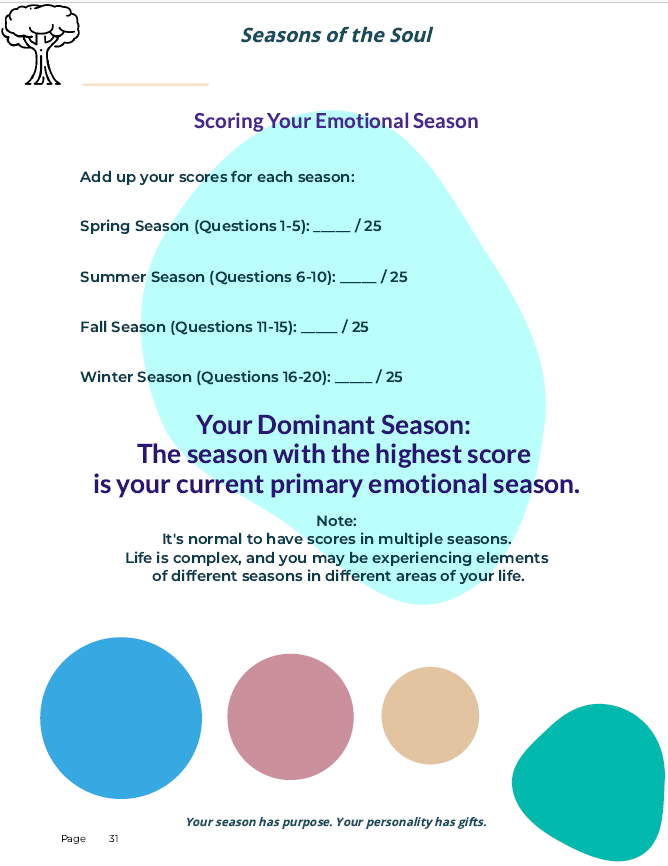 Seasons of the Soul

Scoring Your Emotional Season

Add up your scores for each season:

Spring Season (Questions 1-5): _____ / 25

Summer Season (Questions 6-10): _____ / 25

Fall Season (Questions 11-15): _____ / 25

Winter Season (Questions 16-20): _____ / 25

Your Dominant Season:
The season with the highest score is your current primary emotional season.

Note:
It's normal to have scores in multiple seasons. Life is complex, and you may be experiencing elements of different seasons in different areas of your life.

Your season has purpose. Your personality has gifts.

Page 31